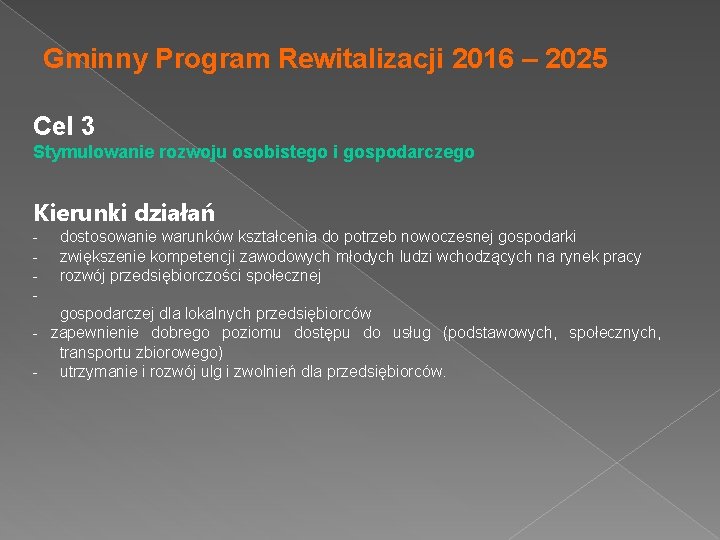 Gminny Program Rewitalizacji 2016 – 2025

Cel 3
Stymulowanie rozwoju osobistego i gospodarczego

Kierunki działań
- dostosowanie warunków kształcenia do potrzeb nowoczesnej gospodarki
- zwiększenie kompetencji zawodowych młodych ludzi wchodzących na rynek pracy
- rozwój przedsiębiorczości społecznej
-
gospodarczej dla lokalnych przedsiębiorców
- zapewnienie dobrego poziomu dostępu do usług (podstawowych, społecznych, transportu zbiorowego)
- utrzymanie i rozwój ulg i zwolnień dla przedsiębiorców.